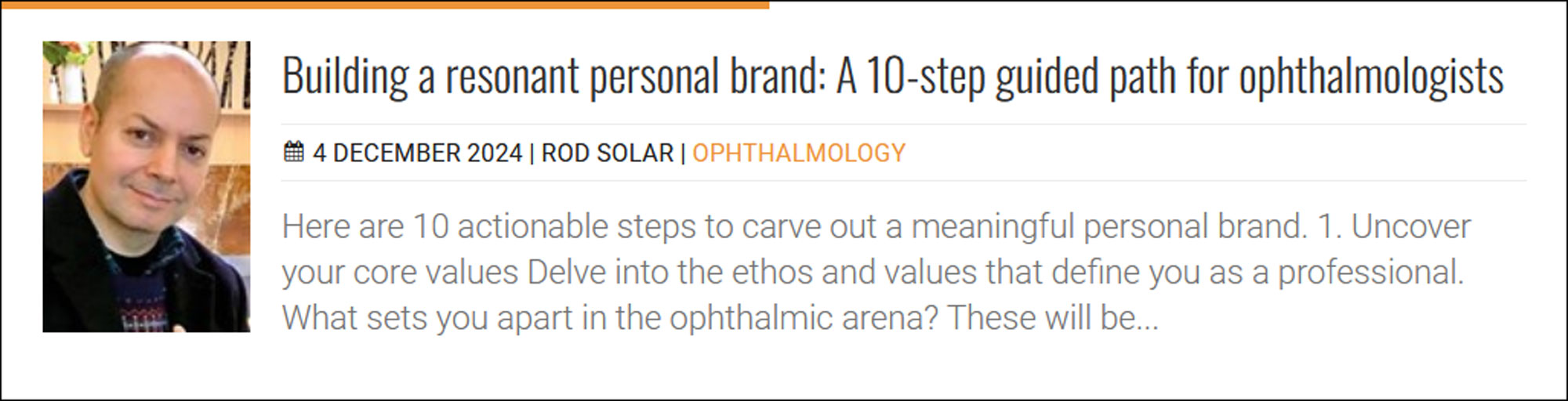 Building a resonant personal brand: A 10-step guided path for ophthalmologists

4 DECEMBER 2024 | ROD SOLAR | OPHTHALMOLOGY

Here are 10 actionable steps to carve out a meaningful personal brand. 1. Uncover your core values Delve into the ethos and values that define you as a professional. What sets you apart in the ophthalmic arena? These will be...